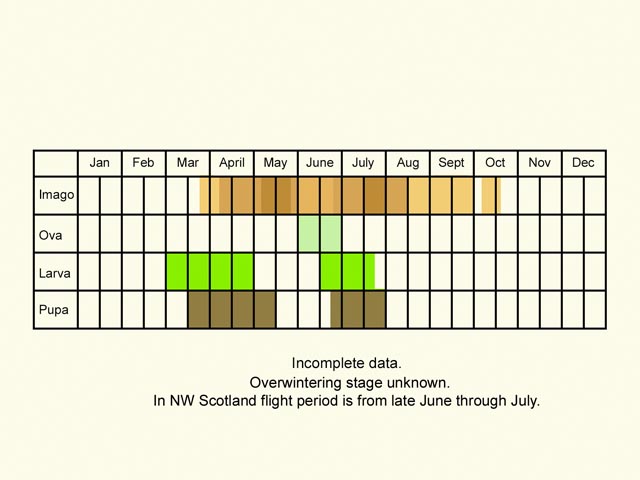 | | Jan | Feb | Mar | April | May | June | July | Aug | Sept | Oct | Nov | Dec |
|---|---|---|---|---|---|---|---|---|---|---|---|---|
| Imago | | | | | | | | | | | | |
| Ova | | | | | | | | | | | | |
| Larva | | | | | | | | | | | | |
| Pupa | | | | | | | | | | | | |

Incomplete data.
Overwintering stage unknown.
In NW Scotland flight period is from late June through July.